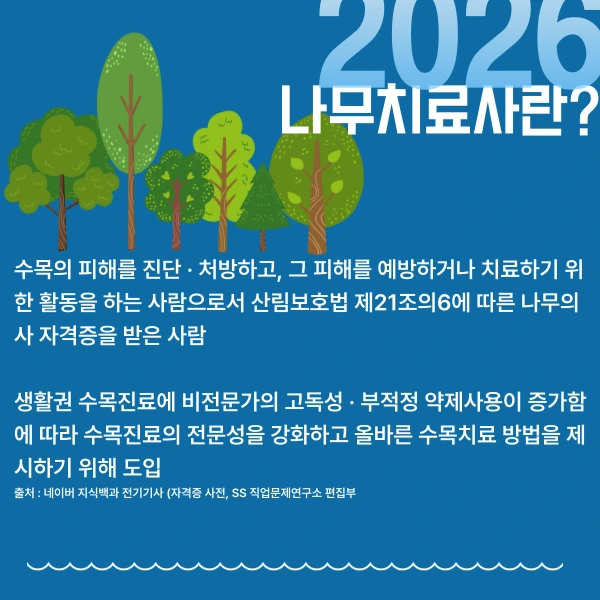 2026
나무치료사란?

수목의 피해를 진단 · 처방하고, 그 피해를 예방하거나 치료하기 위한 활동을 하는 사람으로서 산림보호법 제21조의6에 따른 나무의사 자격증을 받은 사람

생활권 수목진료에 비전문가의 고독성 · 부적정 약제사용이 증가함에 따라 수목진료의 전문성을 강화하고 올바른 수목치료 방법을 제시하기 위해 도입
출처 : 네이버 지식백과 전기기사 (자격증 사전, SS 직업문제연구소 편집부